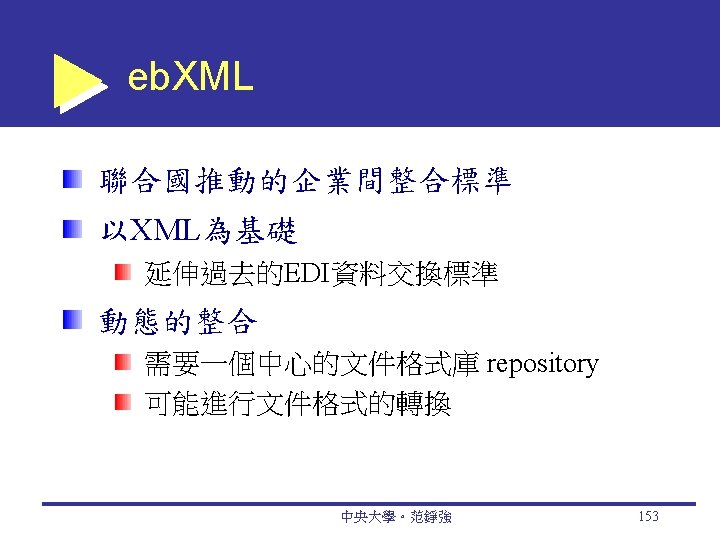 ebXML

聯合國推動的企業間整合標準

以XML為基礎

延伸過去的EDI資料交換標準

動態的整合

需要一個中心的文件格式庫 repository

可能進行文件格式的轉換

中央大學。范錚強

153